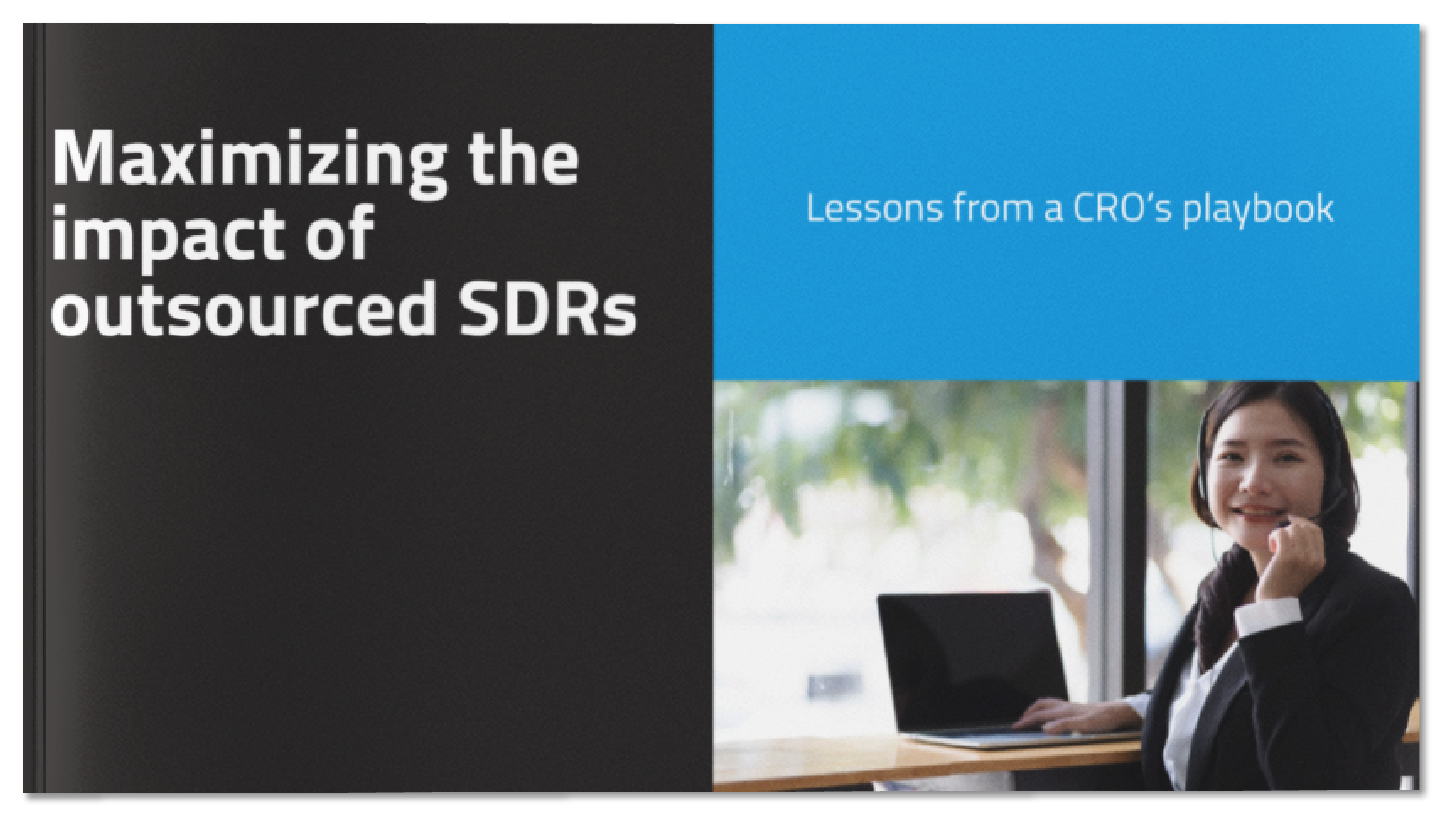 Maximizing the impact of outsourced SDRs

Lessons from a CRO's playbook